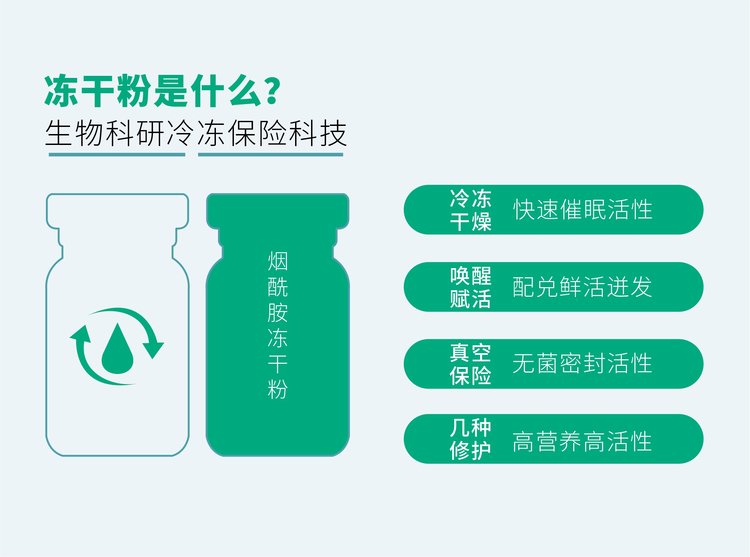 冻干粉是什么？
生物科研冷冻保险科技

烟酰胺冻干粉

冷冻干燥 快速催眠活性

唤醒赋活 配兑鲜活迸发

真空保险 无菌密封活性

几种修护 高营养高活性